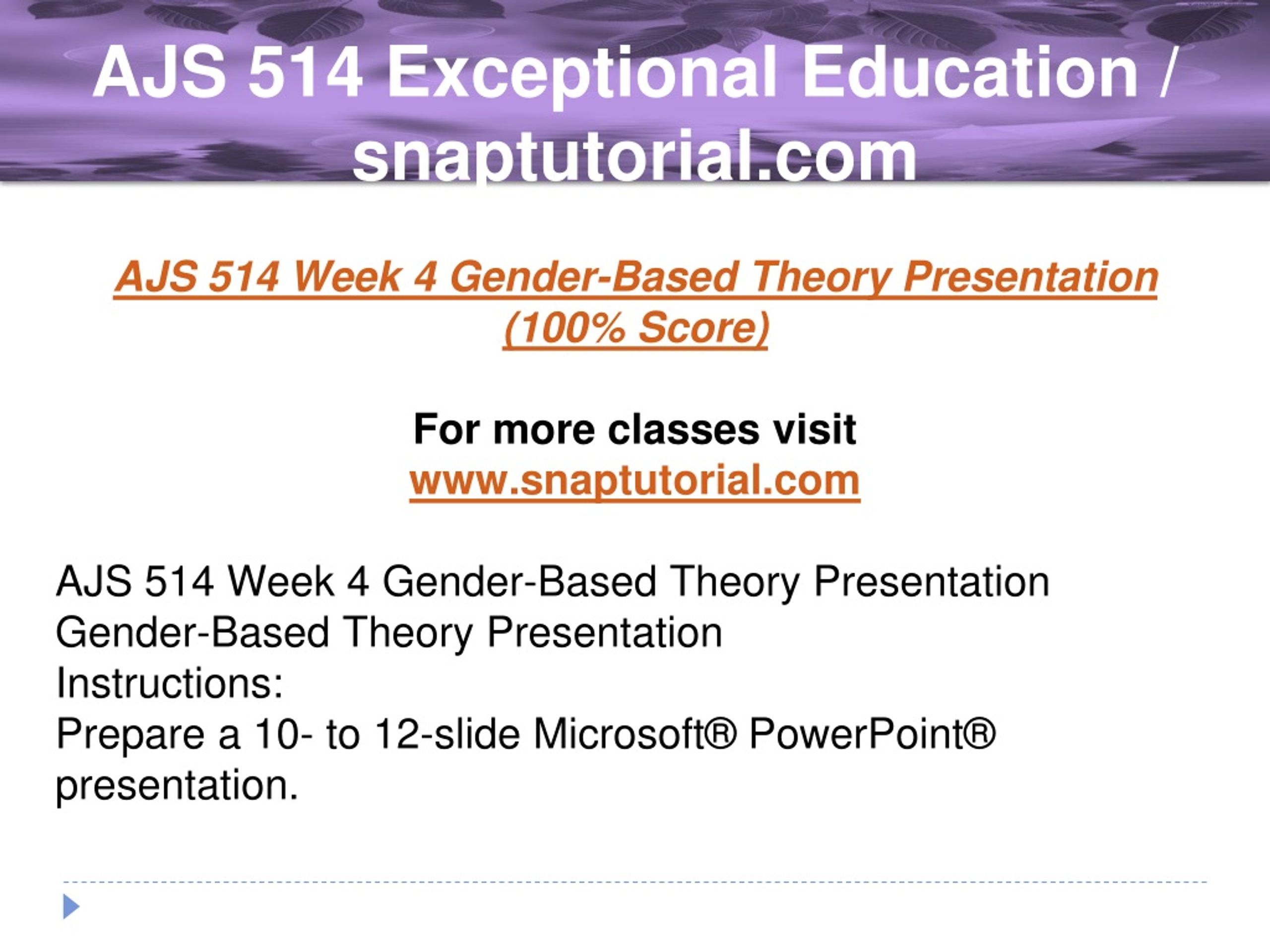 AJS 514 Exceptional Education / snaptutorial.com

AJS 514 Week 4 Gender-Based Theory Presentation (100% Score)

For more classes visit
www.snaptutorial.com

AJS 514 Week 4 Gender-Based Theory Presentation
Gender-Based Theory Presentation
Instructions:
Prepare a 10- to 12-slide Microsoft® PowerPoint® presentation.